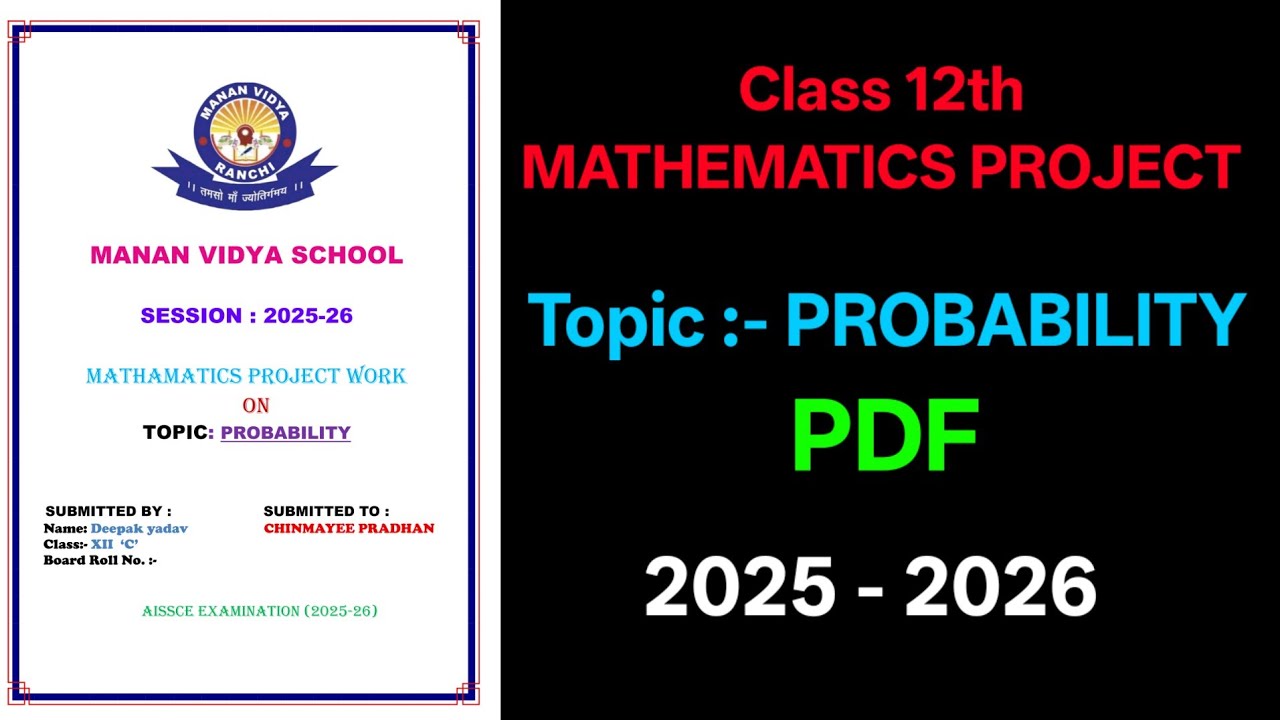 MANAN VIDYA
RANCHI
तमसो माँ ज्योतिर्गमय

MANAN VIDYA SCHOOL

SESSION : 2025-26

MATHAMATICS PROJECT WORK
ON
TOPIC: PROBABILITY

SUBMITTED BY :
Name: Deepak yadav
Class:- XII 'C'
Board Roll No. :-

SUBMITTED TO :
CHINMAYEE PRADHAN

AISSCE EXAMINATION (2025-26)

Class 12th
MATHEMATICS PROJECT

Topic :- PROBABILITY
PDF

2025 - 2026